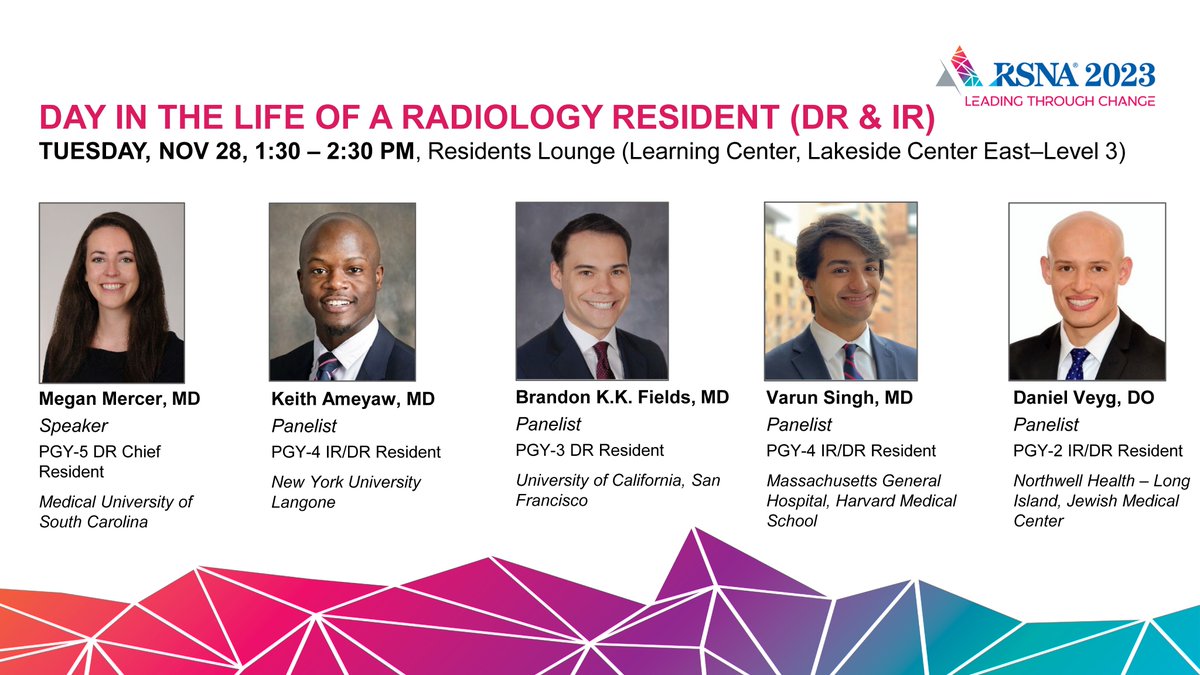 RSNA® 2023
LEADING THROUGH CHANGE

DAY IN THE LIFE OF A RADIOLOGY RESIDENT (DR & IR)

TUESDAY, NOV 28, 1:30 – 2:30 PM, Residents Lounge (Learning Center, Lakeside Center East–Level 3)

Megan Mercer, MD
Speaker
PGY-5 DR Chief Resident
Medical University of South Carolina

Keith Ameyaw, MD
Panelist
PGY-4 IR/DR Resident
New York University Langone

Brandon K.K. Fields, MD
Panelist
PGY-3 DR Resident
University of California, San Francisco

Varun Singh, MD
Panelist
PGY-4 IR/DR Resident
Massachusetts General Hospital, Harvard Medical School

Daniel Veyg, DO
Panelist
PGY-2 IR/DR Resident
Northwell Health – Long Island, Jewish Medical Center